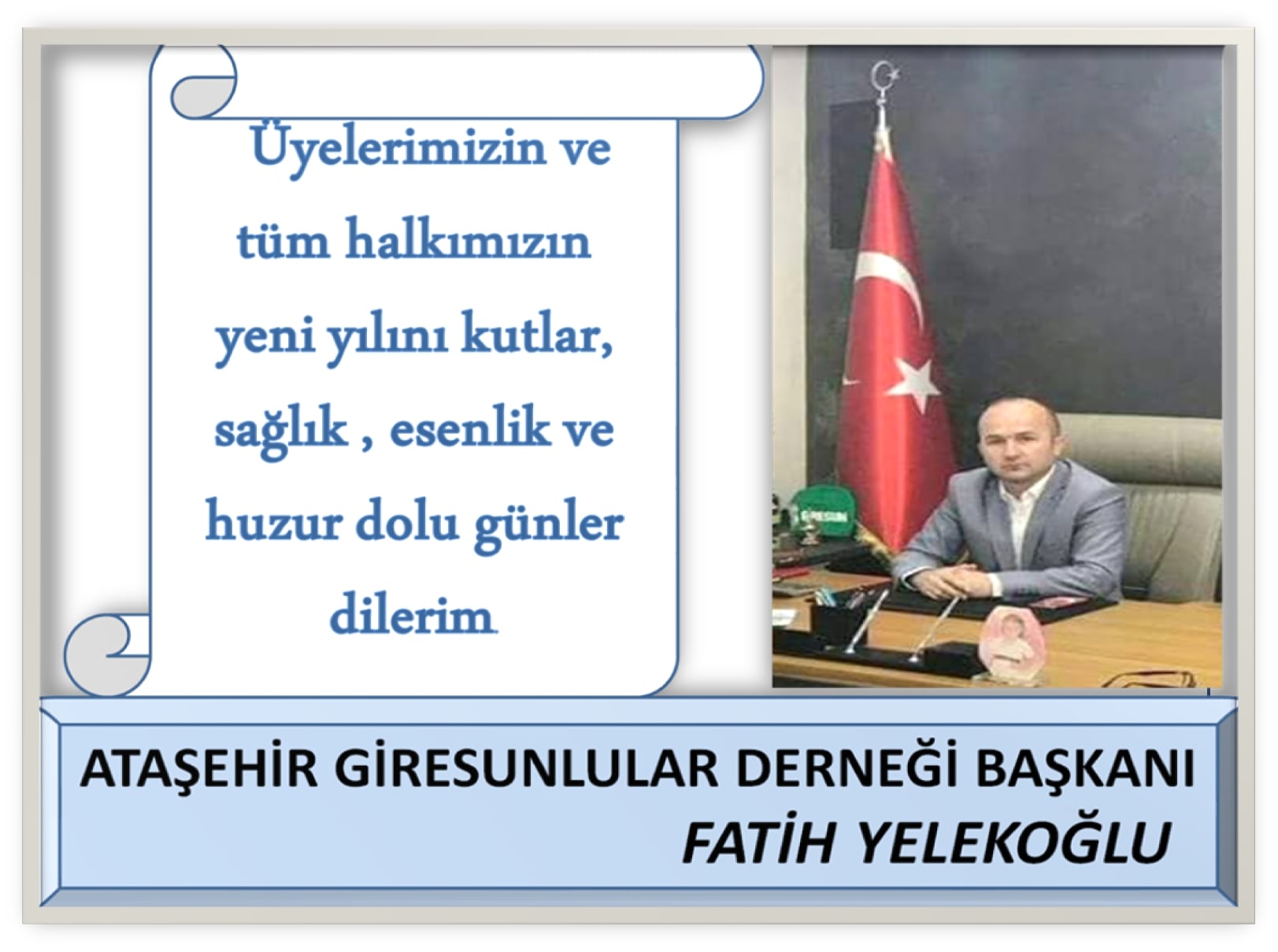 Üyelerimizin ve tüm halkımızın yeni yılını kutlar, sağlık , esenlik ve huzur dolu günler dilerim

GİRESUN

ATAŞEHİR GİRESUNLULAR DERNEĞİ BAŞKANI
FATİH YELEKOĞLU